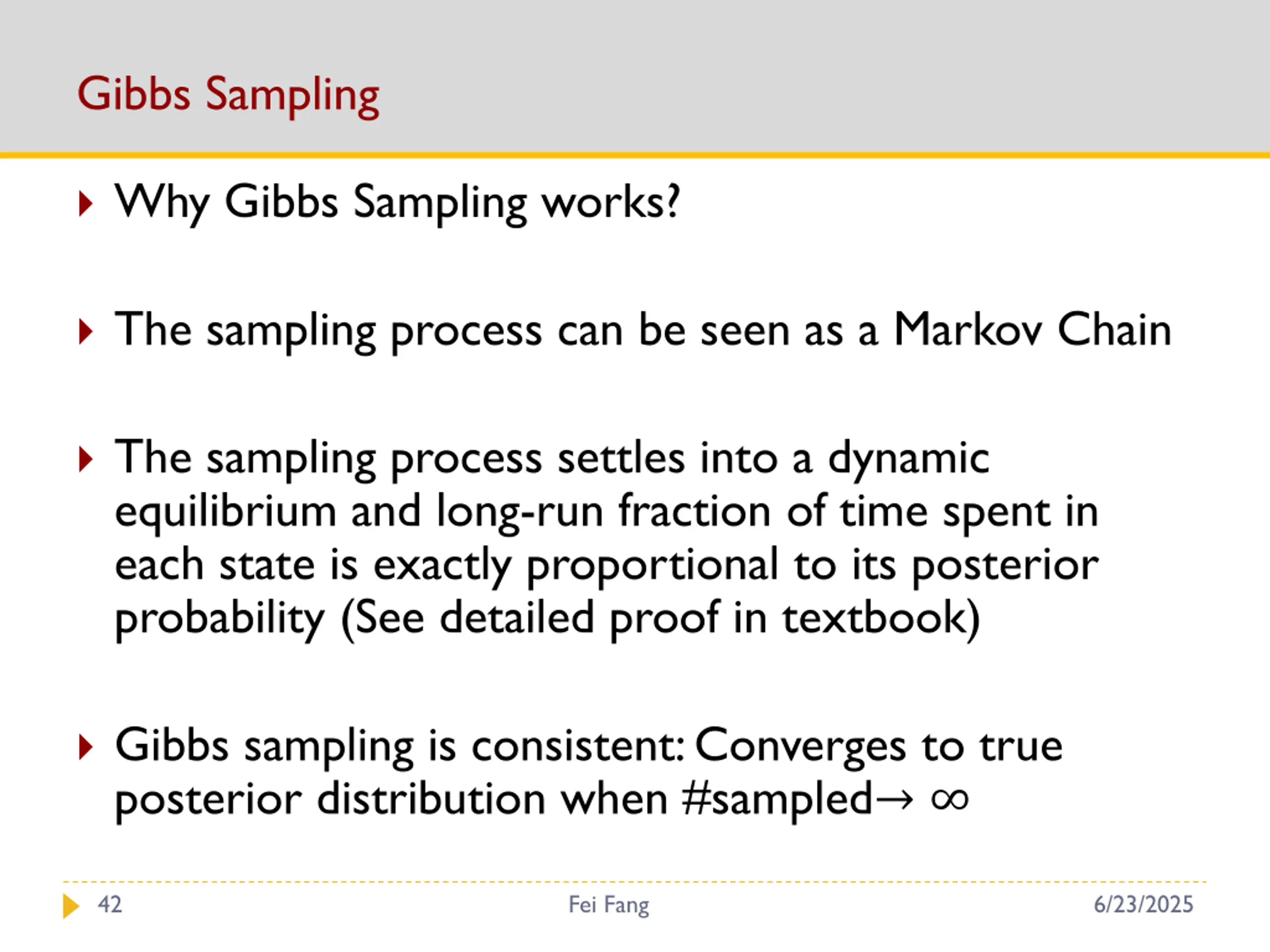 Gibbs Sampling

Why Gibbs Sampling works?

The sampling process can be seen as a Markov Chain

The sampling process settles into a dynamic equilibrium and long-run fraction of time spent in each state is exactly proportional to its posterior probability (See detailed proof in textbook)

Gibbs sampling is consistent: Converges to true posterior distribution when #sampled$\rightarrow \infty$

42 Fei Fang 6/23/2025